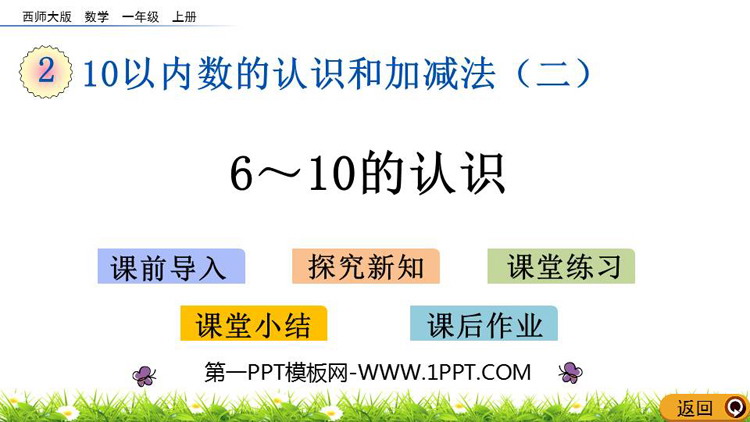 西师大版 数学 一年级 上册

2 10以内数的认识和加减法（二）

6～10的认识

课前导入
探究新知
课堂练习
课堂小结
课后作业

第一PPT模板网-WWW.1PPT.COM

返回